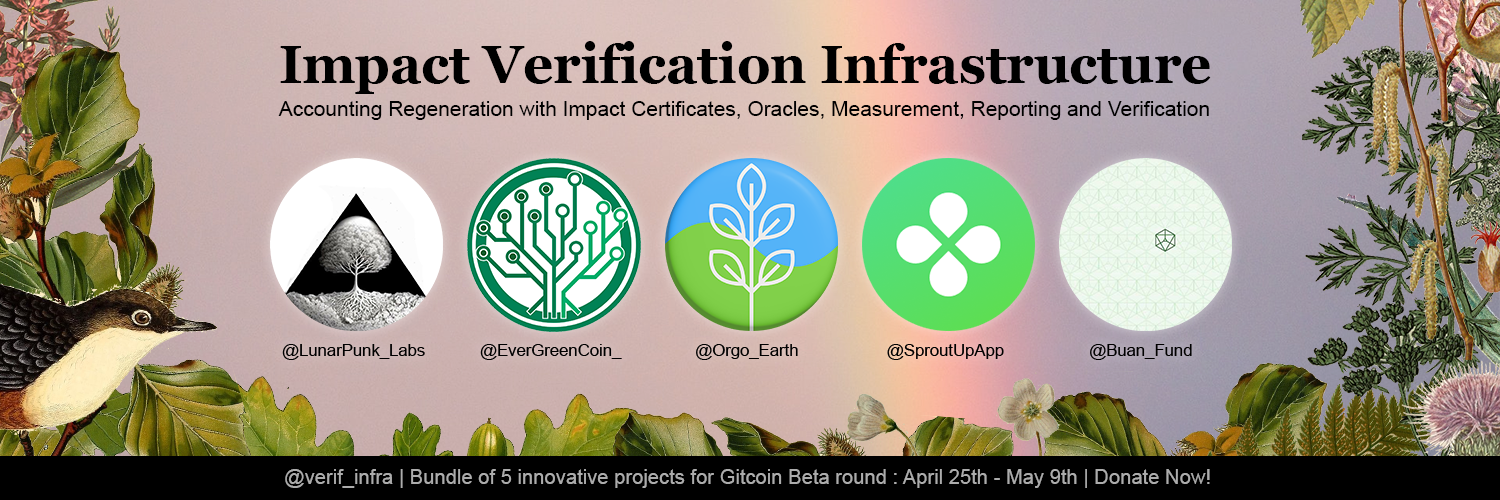 Impact Verification Infrastructure
Accounting Regeneration with Impact Certificates, Oracles, Measurement, Reporting and Verification

@LunarPunk_Labs
@EverGreenCoin_
@Orgo_Earth
@SproutUpApp
@Buan_Fund

@verif_infra | Bundle of 5 innovative projects for Gitcoin Beta round : April 25th - May 9th | Donate Now!